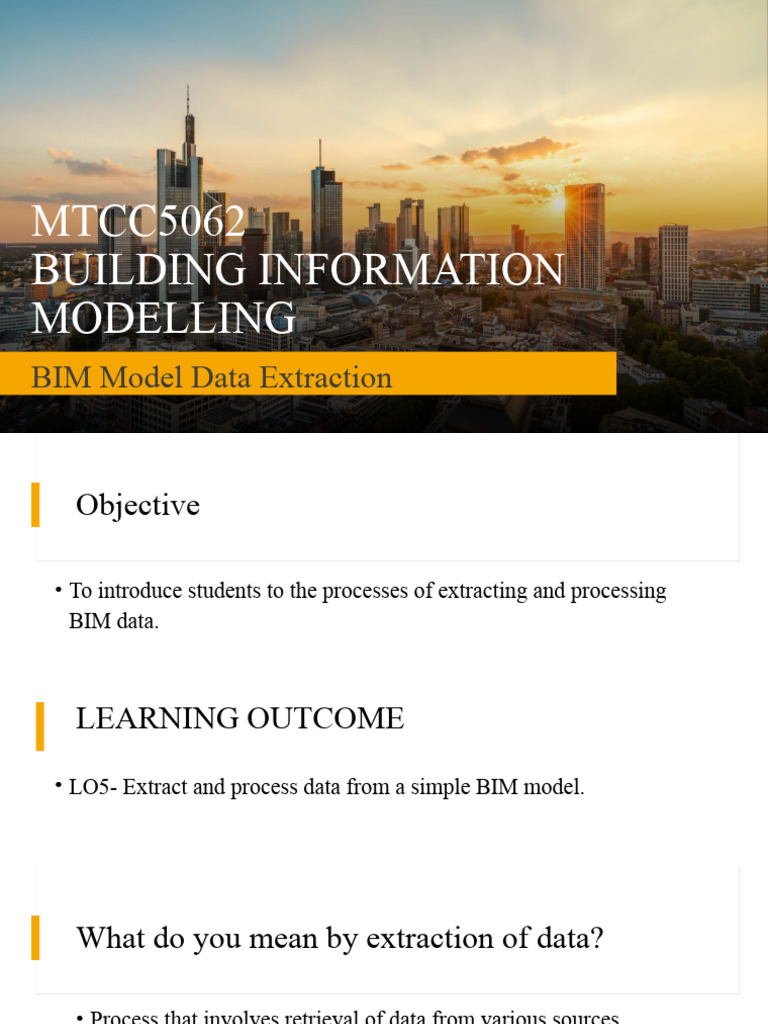 MTCC5062
BUILDING INFORMATION MODELLING

BIM Model Data Extraction

Objective

• To introduce students to the processes of extracting and processing BIM data.

LEARNING OUTCOME

• LO5- Extract and process data from a simple BIM model.

What do you mean by extraction of data?

• Process that involves retrieval of data from various sources